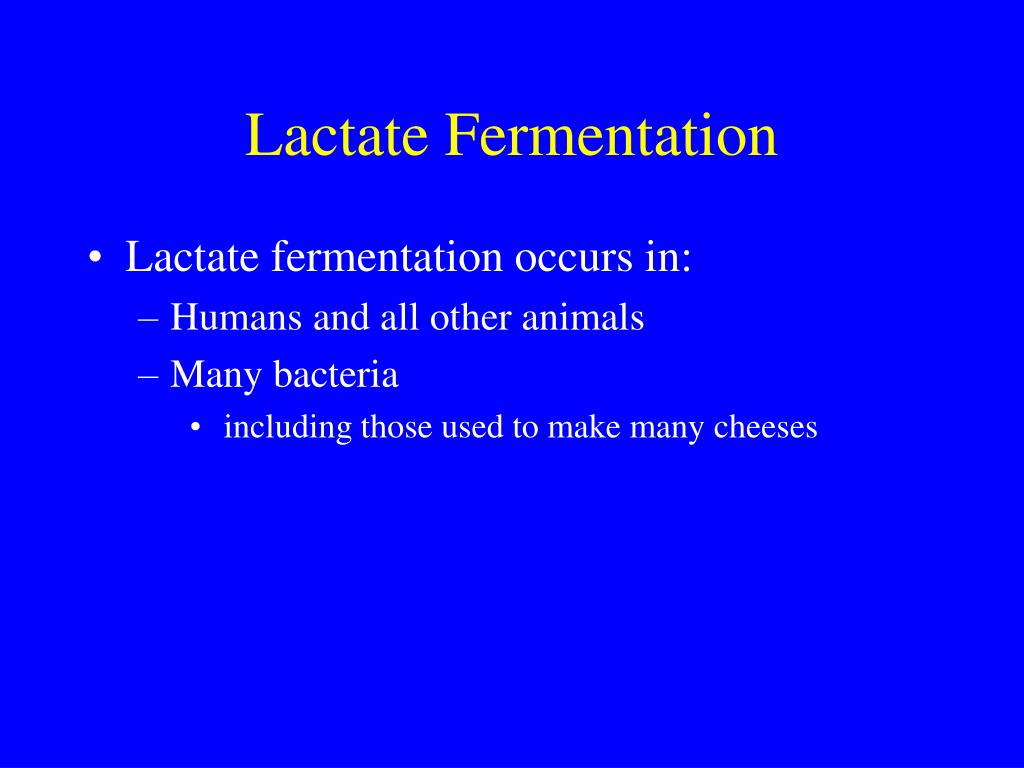 Lactate Fermentation

• Lactate fermentation occurs in:
– Humans and all other animals
– Many bacteria
• including those used to make many cheeses